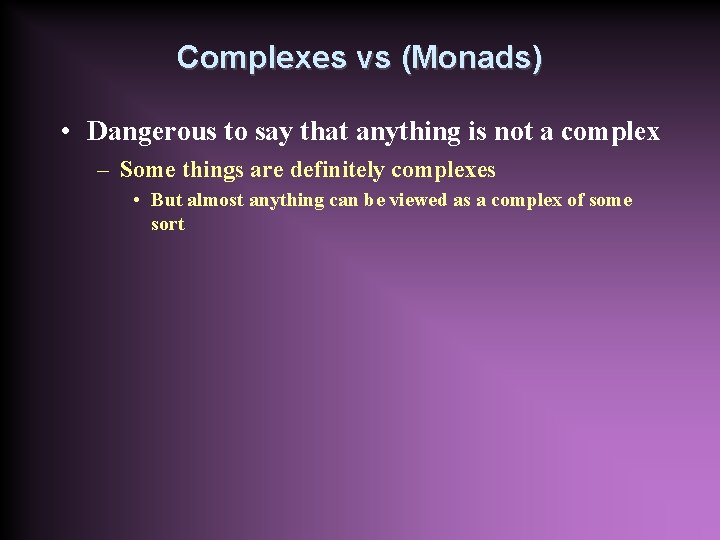 Complexes vs (Monads)

• Dangerous to say that anything is not a complex

– Some things are definitely complexes

• But almost anything can be viewed as a complex of some sort